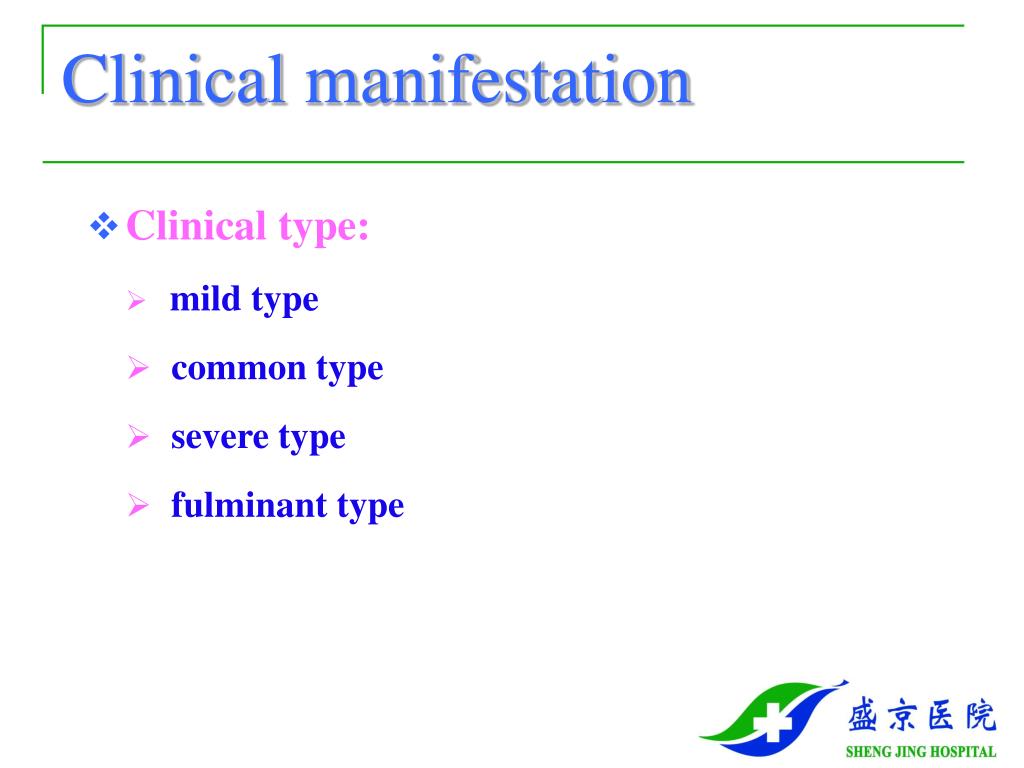 Clinical manifestation

❖ Clinical type:

➢ mild type

➢ common type

➢ severe type

➢ fulminant type

盛京医院
SHENG JING HOSPITAL